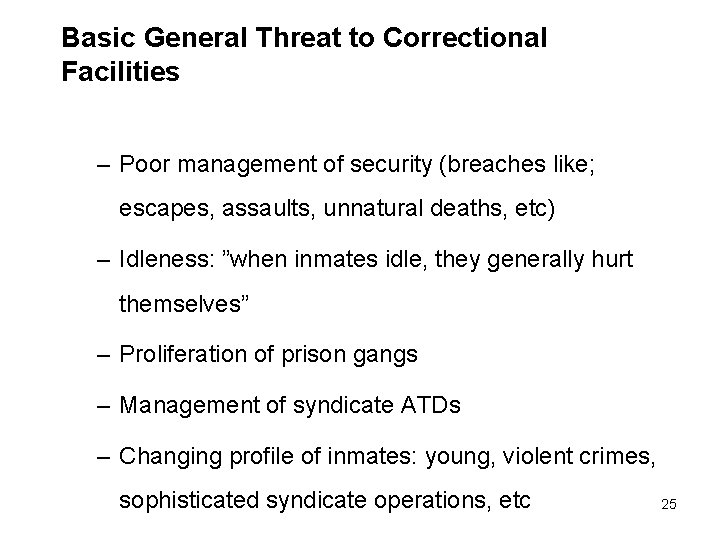 Basic General Threat to Correctional Facilities

– Poor management of security (breaches like; escapes, assaults, unnatural deaths, etc)

– Idleness: ”when inmates idle, they generally hurt themselves”

– Proliferation of prison gangs

– Management of syndicate ATDs

– Changing profile of inmates: young, violent crimes, sophisticated syndicate operations, etc

25